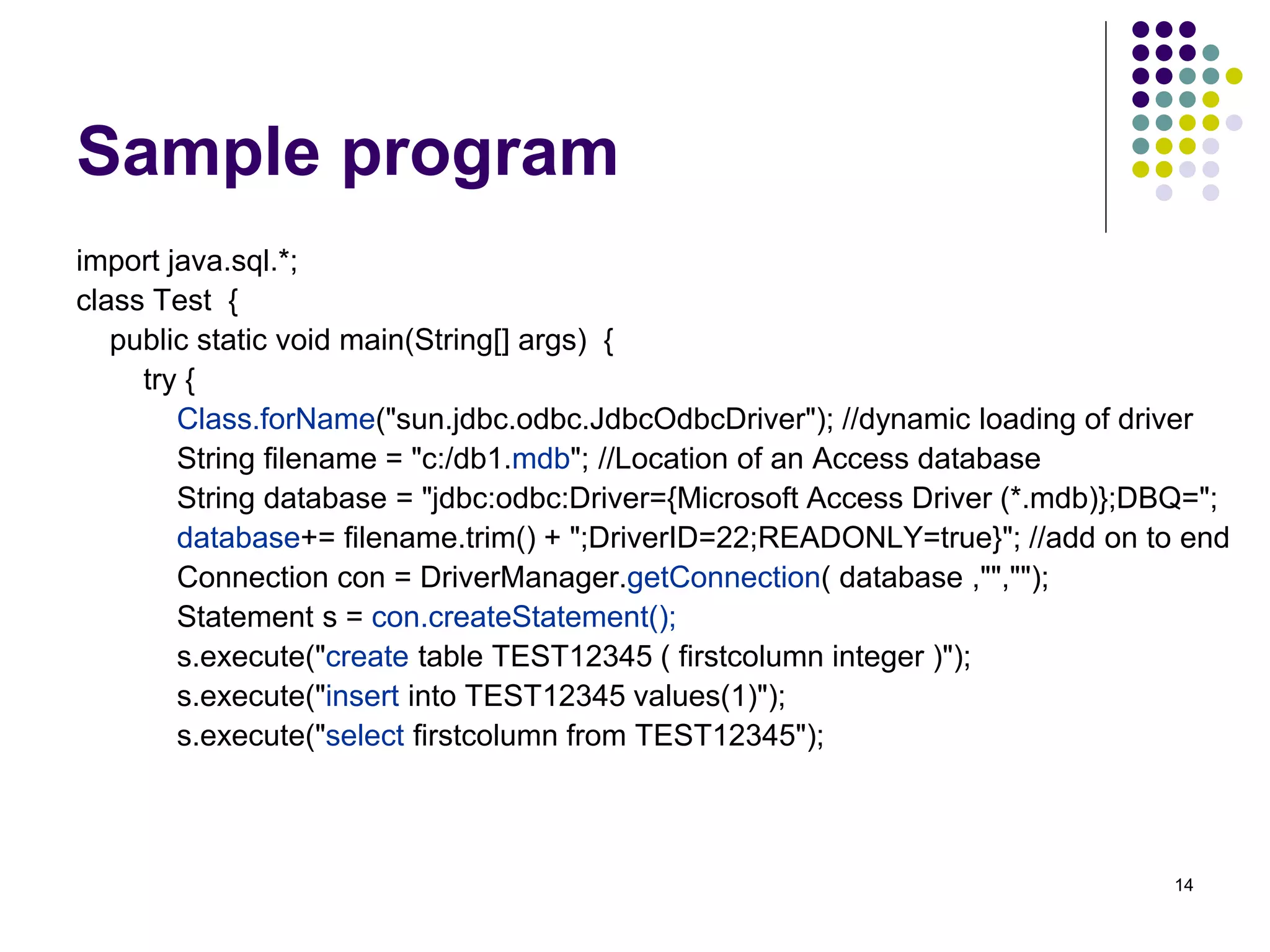 Sample program

import java.sql.*;
class Test {
public static void main(String[] args) {
try {
Class.forName("sun.jdbc.odbc.JdbcOdbcDriver"); //dynamic loading of driver
String filename = "c:/db1.mdb"; //Location of an Access database
String database = "jdbc:odbc:Driver={Microsoft Access Driver (*.mdb)};DBQ=";
database+= filename.trim() + ";DriverID=22;READONLY=true}"; //add on to end
Connection con = DriverManager.getConnection( database ,"","");
Statement s = con.createStatement();
s.execute("create table TEST12345 ( firstcolumn integer )");
s.execute("insert into TEST12345 values(1)");
s.execute("select firstcolumn from TEST12345");

14